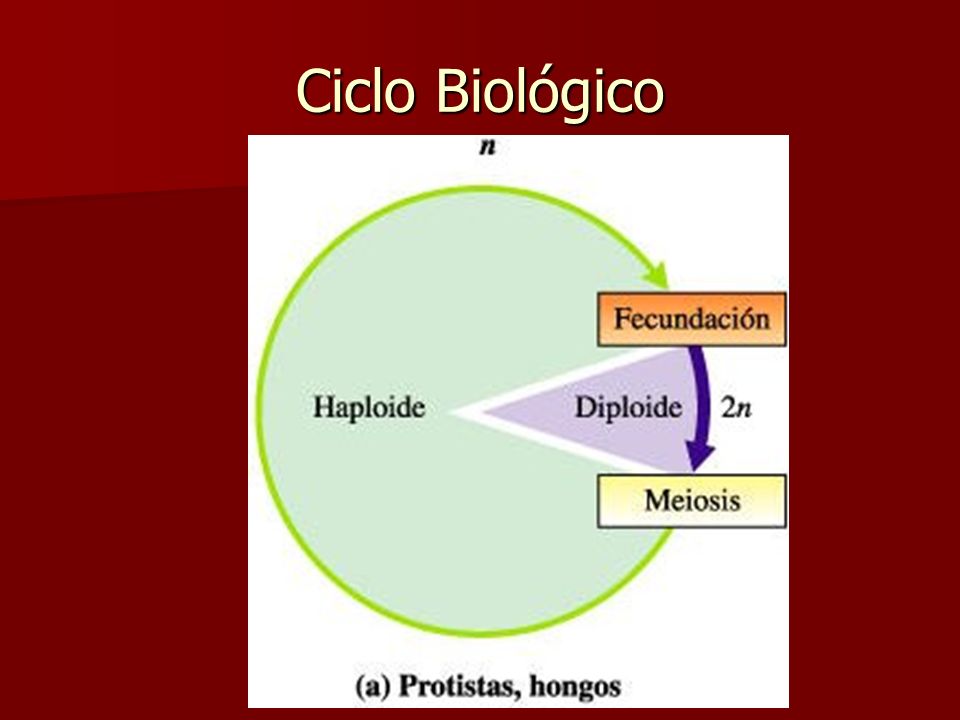 Ciclo Biológico

$n$

Fecundación

Haploide

Diploide

$2n$

Meiosis

(a) Protistas, hongos